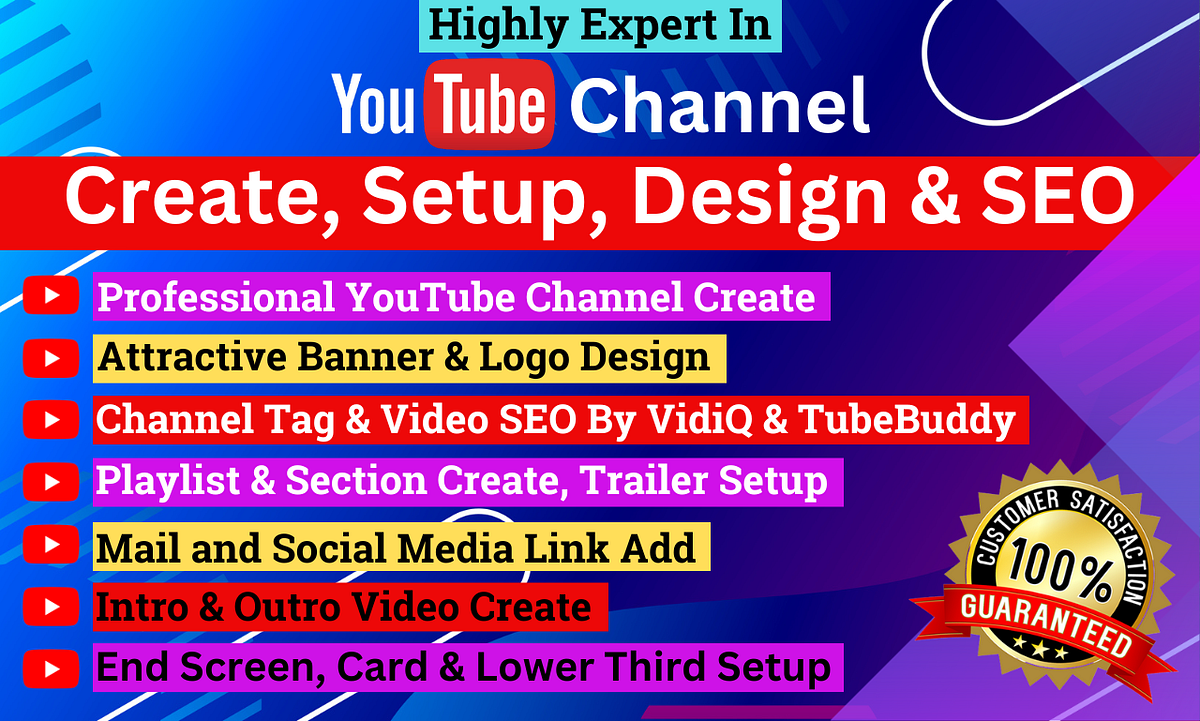 Highly Expert In

YouTube Channel

Create, Setup, Design & SEO

Professional YouTube Channel Create

Attractive Banner & Logo Design

Channel Tag & Video SEO By VidiQ & TubeBuddy

Playlist & Section Create, Trailer Setup

Mail and Social Media Link Add

Intro & Outro Video Create

End Screen, Card & Lower Third Setup

CUSTOMER SATISFACTION 100% GUARANTEED